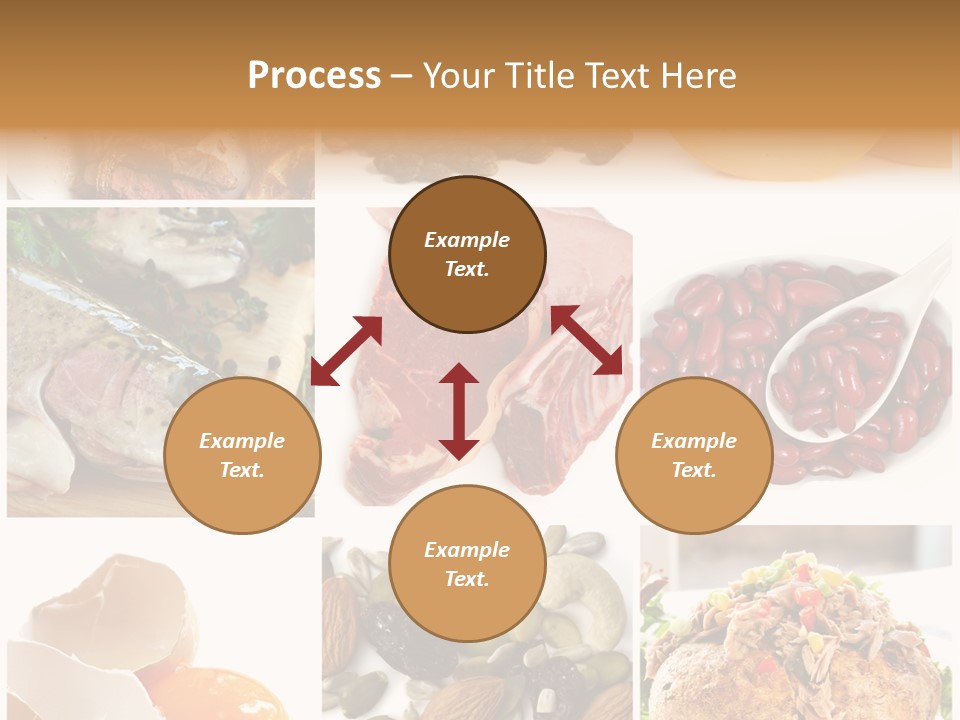 Process – Your Title Text Here

Example Text.

Example Text.

Example Text.

Example Text.